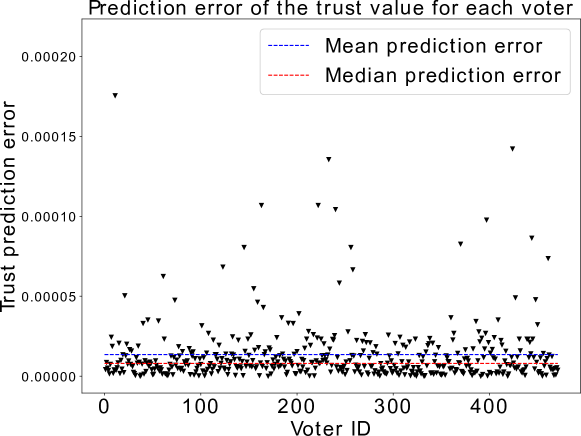 Prediction error of the trust value for each voter

Mean prediction error
Median prediction error

Trust prediction error

0.00020
0.00015
0.00010
0.00005
0.00000

0
100
200
300
400

Voter ID